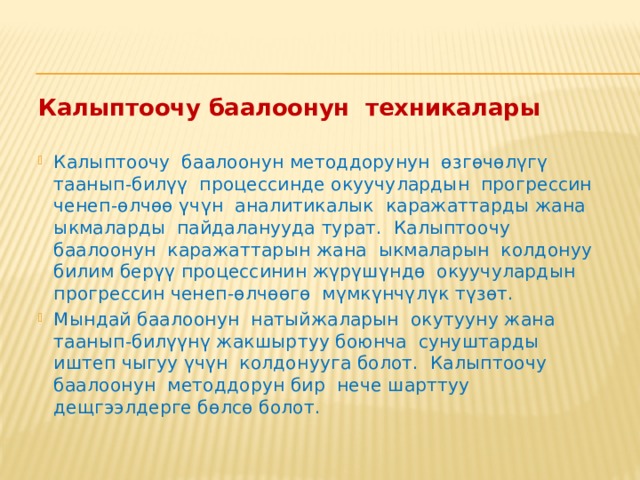 Калыптоочу баалоонун техникалары

Калыптоочу баалоонун методдорунун өзгөчөлүгү таанып-билүү процессинде окуучулардын прогрессин ченеп-өлчөө үчүн аналитикалык каражаттарды жана ыкмаларды пайдаланууда турат. Калыптоочу баалоонун каражаттарын жана ыкмаларын колдонуу билим берүү процессинин жүрүшүндө окуучулардын прогрессин ченеп-өлчөөгө мүмкүнчүлүк түзөт.

Мындай баалоонун натыйжаларын окутууну жана таанып-билүүнү жакшыртуу боюнча сунуштарды иштеп чыгуу үчүн колдонууга болот. Калыптоочу баалоонун методдорун бир нече шарттуу дещгээлдерге бөлсө болот.